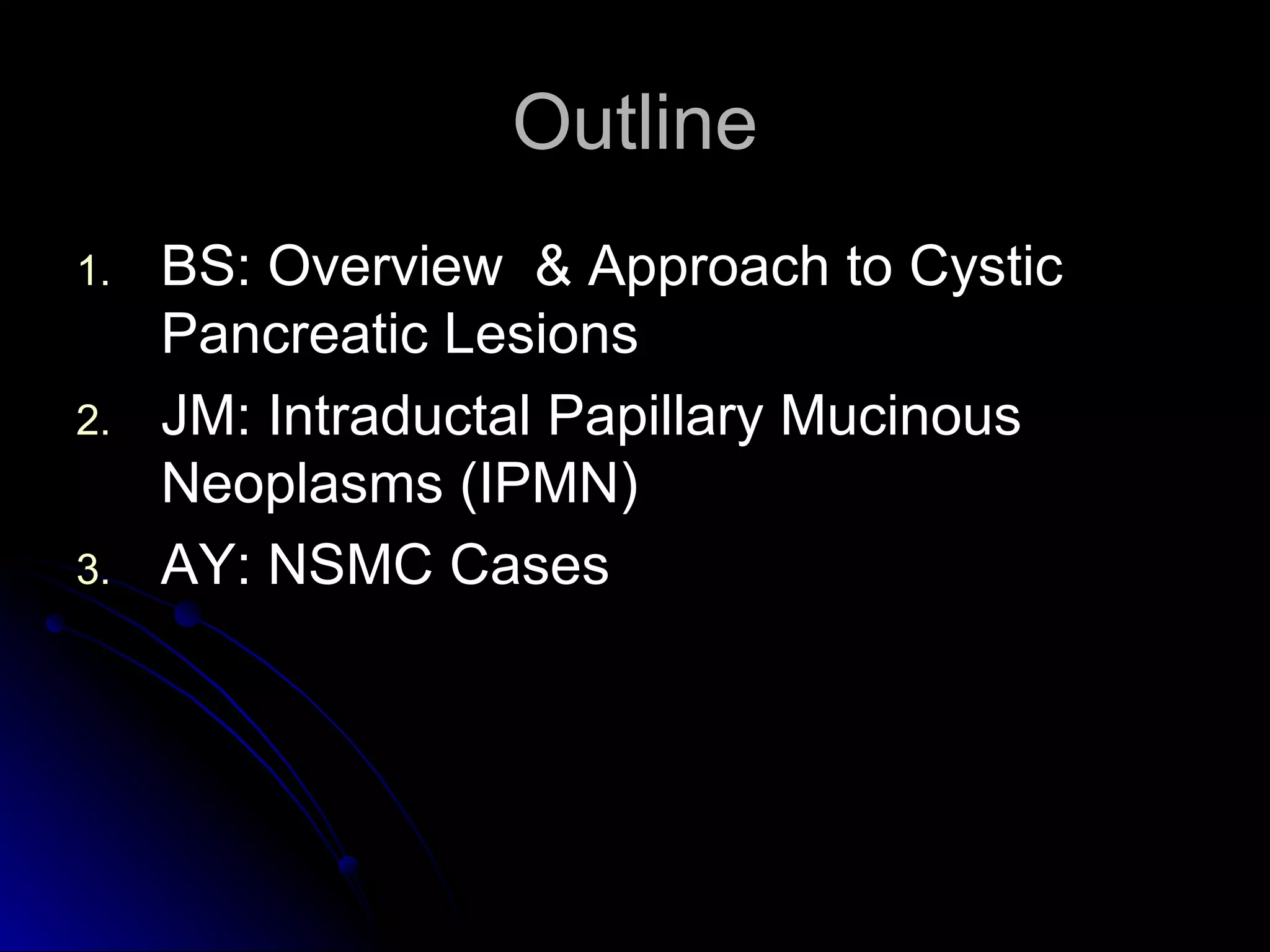 Outline

1. BS: Overview & Approach to Cystic Pancreatic Lesions
2. JM: Intraductal Papillary Mucinous Neoplasms (IPMN)
3. AY: NSMC Cases